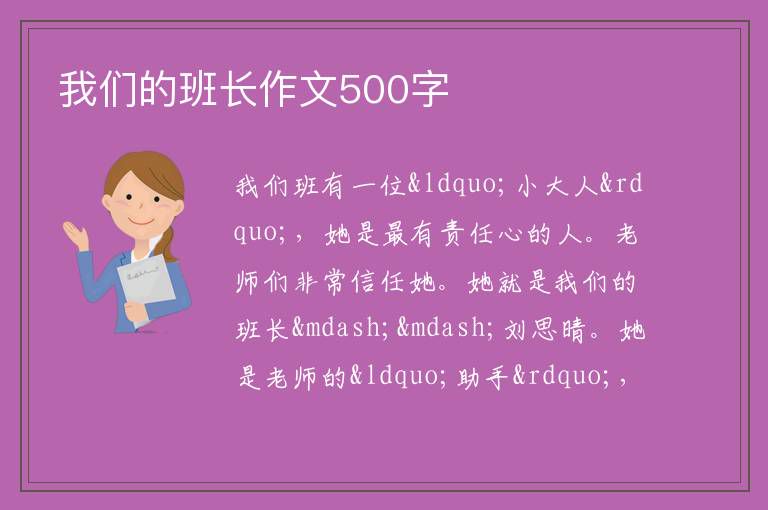 我们的班长作文500字

我们班有一位&ldquo;小大人&rdquo;，她是最有责任心的人。老师们非常信任她。她就是我们的班长&mdash;&mdash;刘思晴。她是老师的&ldquo;助手&rdquo;，